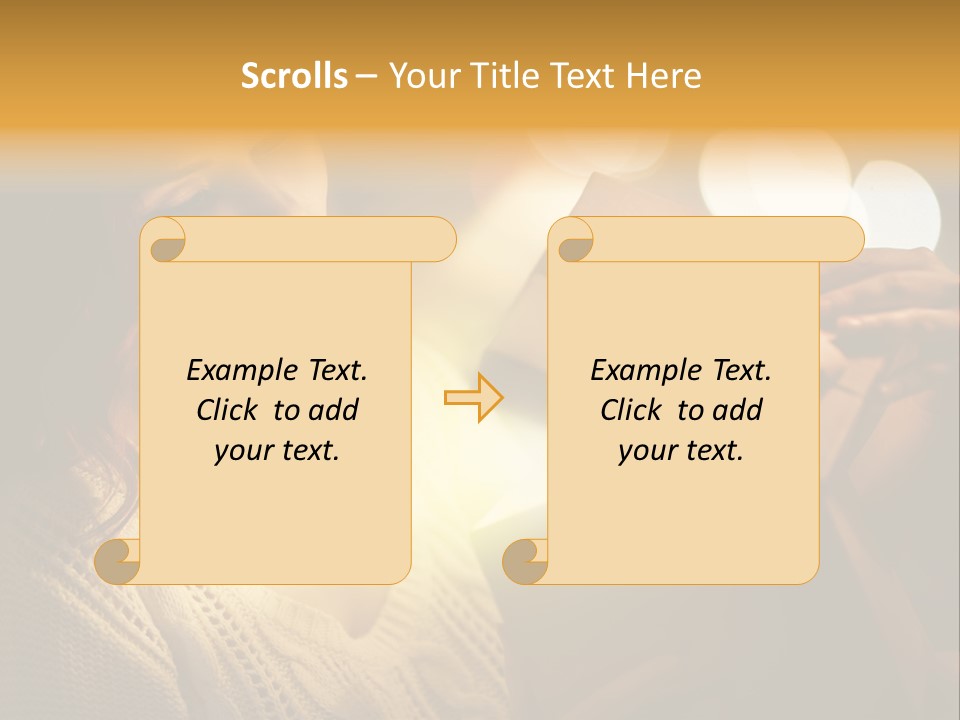 Scrolls – Your Title Text Here

Example Text. Click to add your text.

Example Text. Click to add your text.